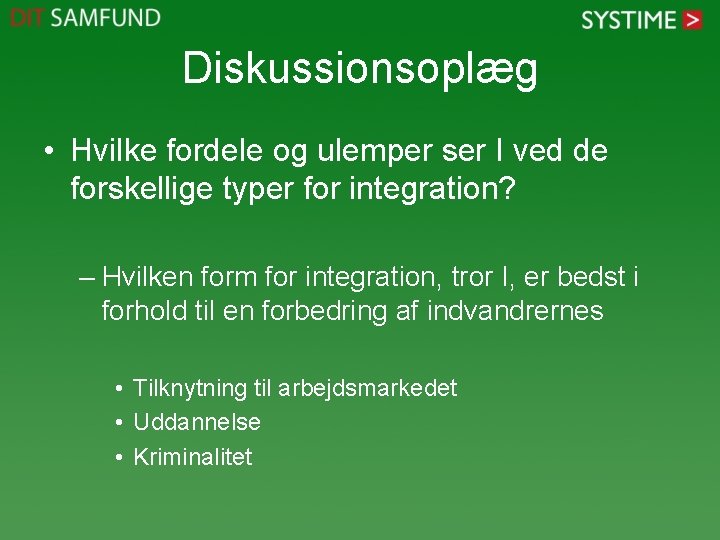 DIT SAMFUND

SYSTIME >

Diskussionsoplæg

• Hvilke fordele og ulemper ser I ved de forskellige typer for integration?

– Hvilken form for integration, tror I, er bedst i forhold til en forbedring af indvandrernes

• Tilknytning til arbejdsmarkedet
• Uddannelse
• Kriminalitet